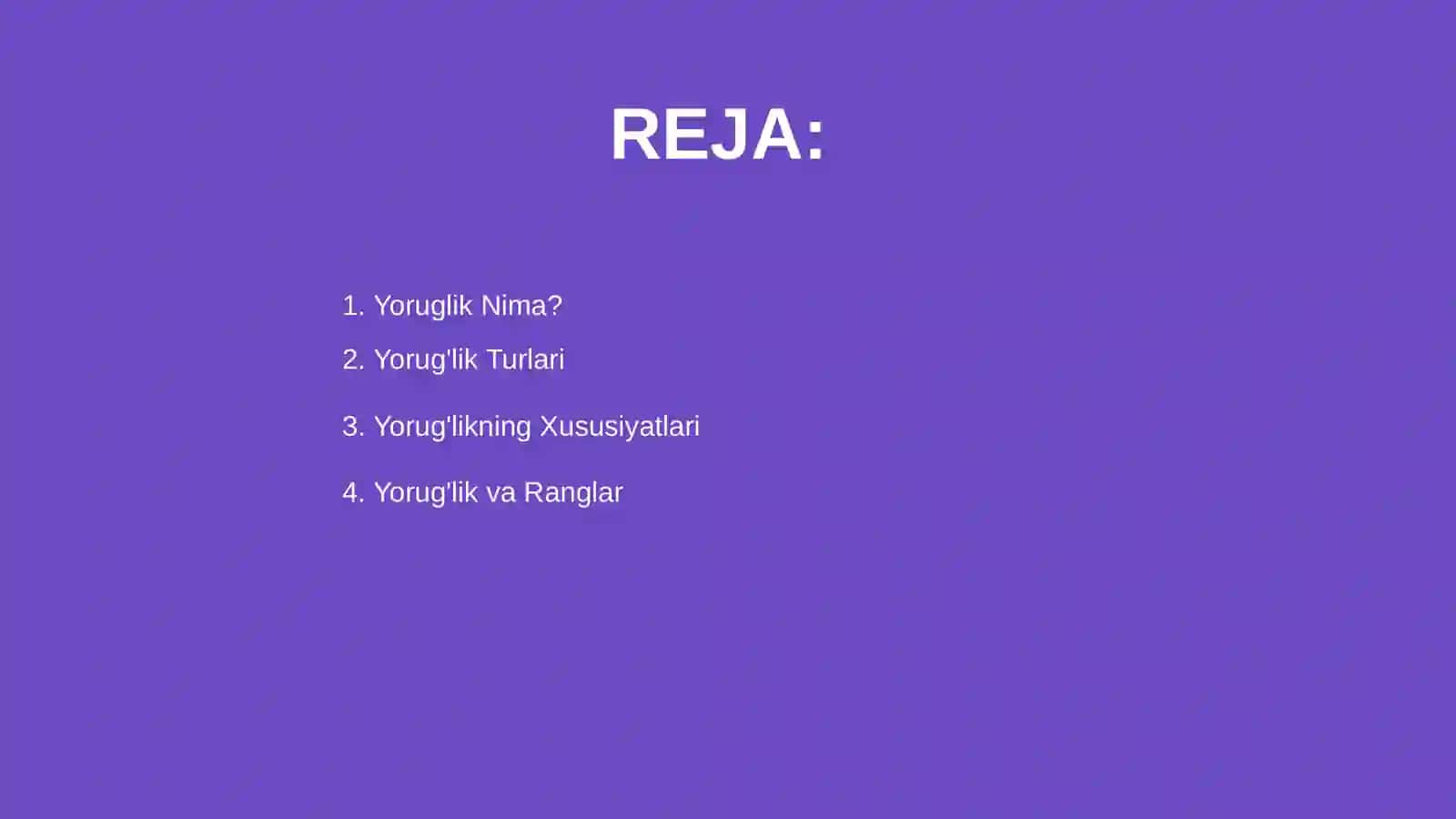 REJA:

1. Yoruglik Nima?
2. Yorug'lik Turlari
3. Yorug'likning Xususiyatlari
4. Yorug'lik va Ranglar